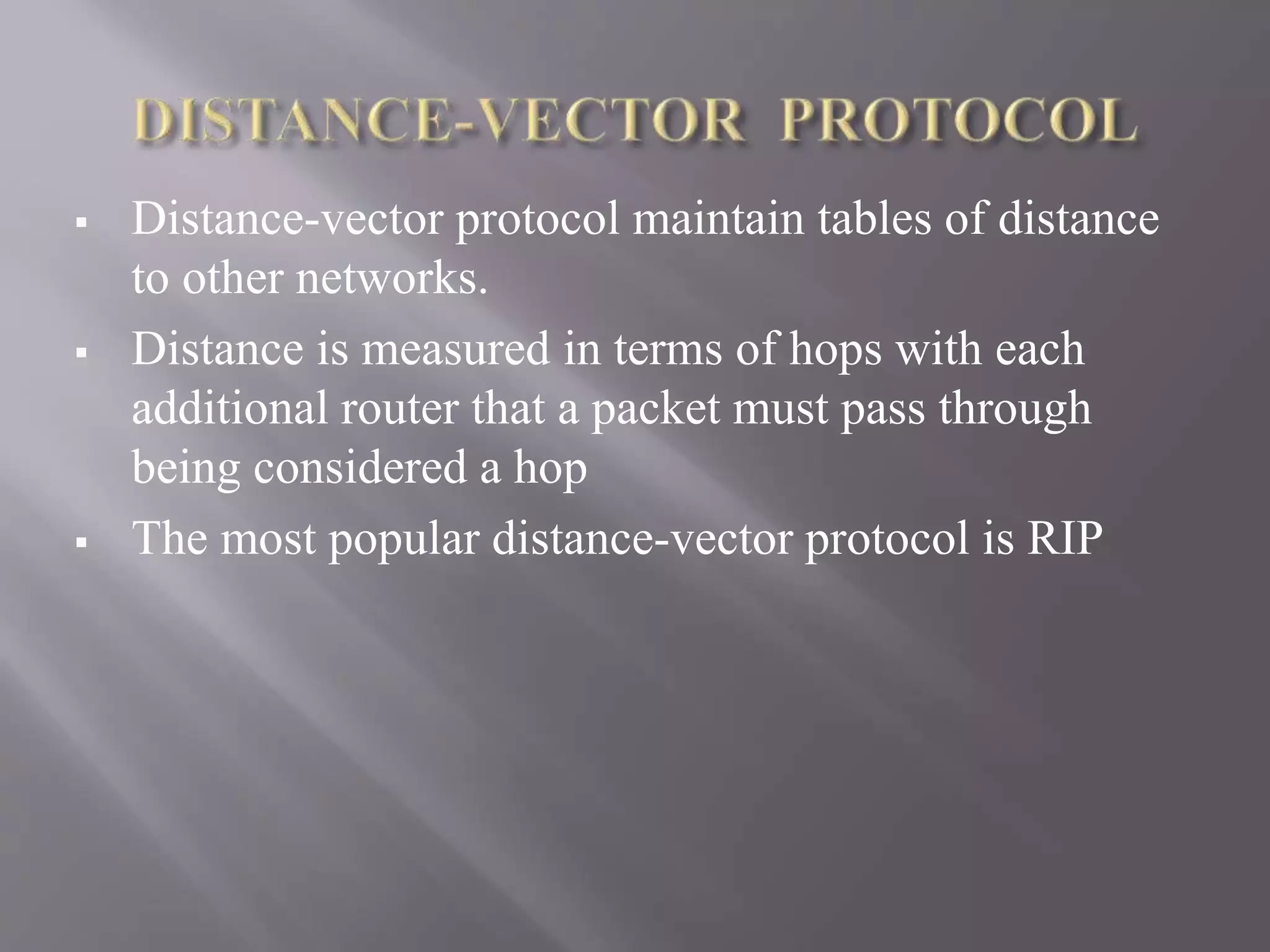 DISTANCE-VECTOR PROTOCOL

▪ Distance-vector protocol maintain tables of distance to other networks.

▪ Distance is measured in terms of hops with each additional router that a packet must pass through being considered a hop

▪ The most popular distance-vector protocol is RIP